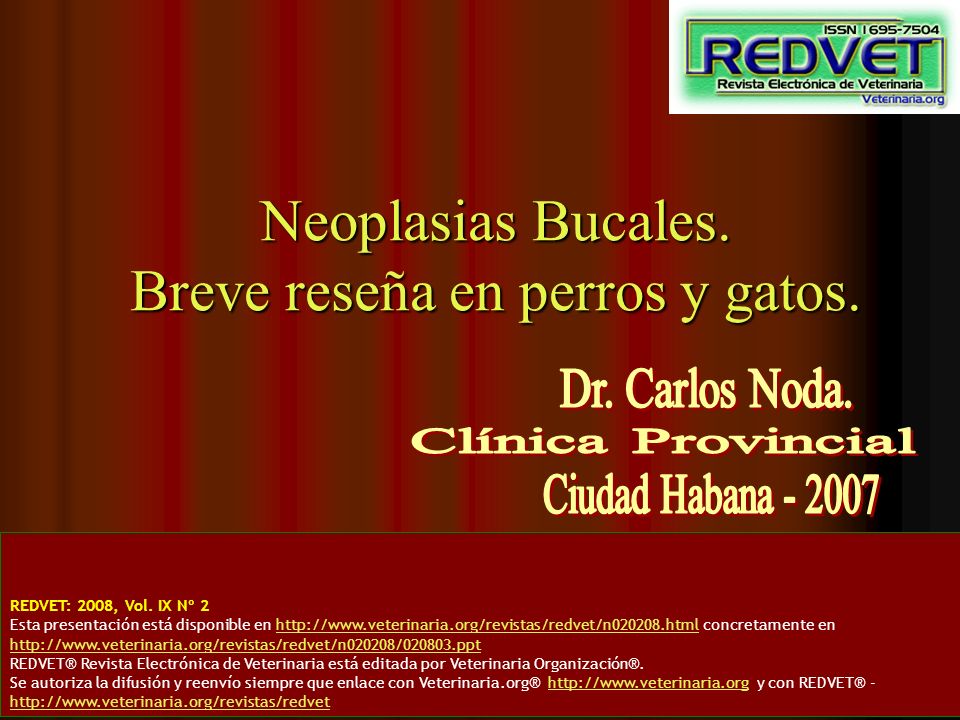 ISSN 1695-7504
REDVET
Revista Electrónica de Veterinaria
Veterinaria.org

Neoplasias Bucales.
Breve reseña en perros y gatos.

Dr. Carlos Noda.
Clínica Provincial
Ciudad Habana - 2007

REDVET: 2008, Vol. IX Nº 2
Esta presentación está disponible en http://www.veterinaria.org/revistas/redvet/n020208.html concretamente en http://www.veterinaria.org/revistas/redvet/n020208/020803.ppt
REDVET® Revista Electrónica de Veterinaria está editada por Veterinaria Organización®.
Se autoriza la difusión y reenvío siempre que enlace con Veterinaria.org® http://www.veterinaria.org y con REDVET® - http://www.veterinaria.org/revistas/redvet